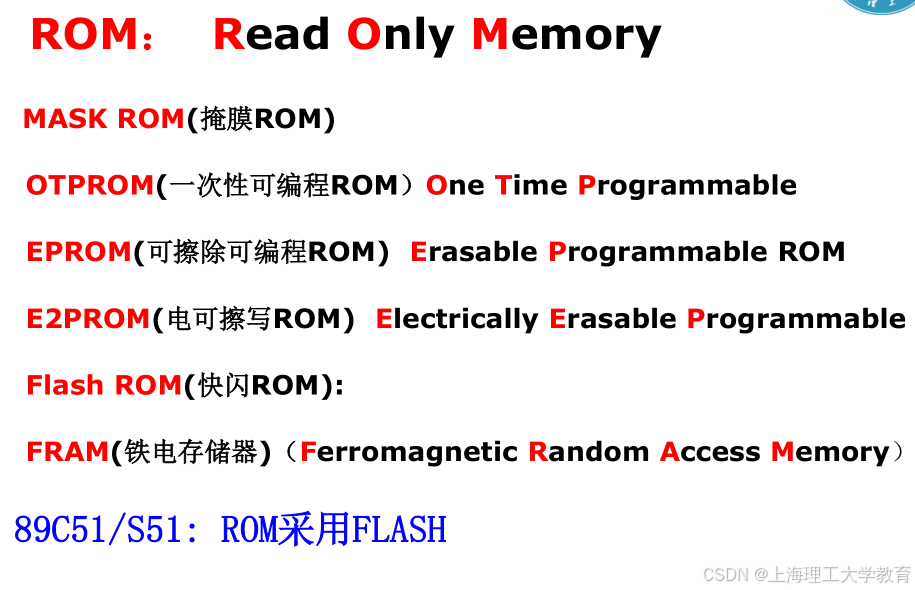 ROM： Read Only Memory

MASK ROM(掩膜ROM)

OTPROM(一次性可编程ROM）One Time Programmable

EPROM(可擦除可编程ROM) Erasable Programmable ROM

E2PROM(电可擦写ROM) Electrically Erasable Programmable

Flash ROM(快闪ROM):

FRAM(铁电存储器)（Ferromagnetic Random Access Memory）

89C51/S51: ROM采用FLASH

CSDN @上海理工大学教育